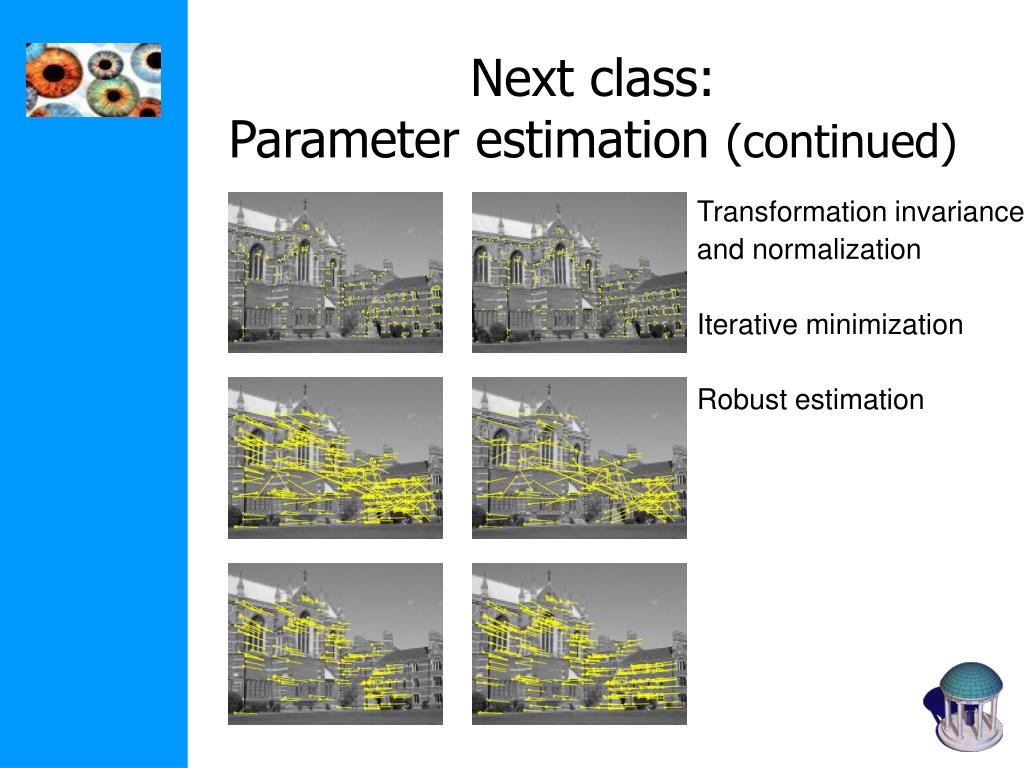 Next class:
Parameter estimation (continued)

Transformation invariance and normalization

Iterative minimization

Robust estimation